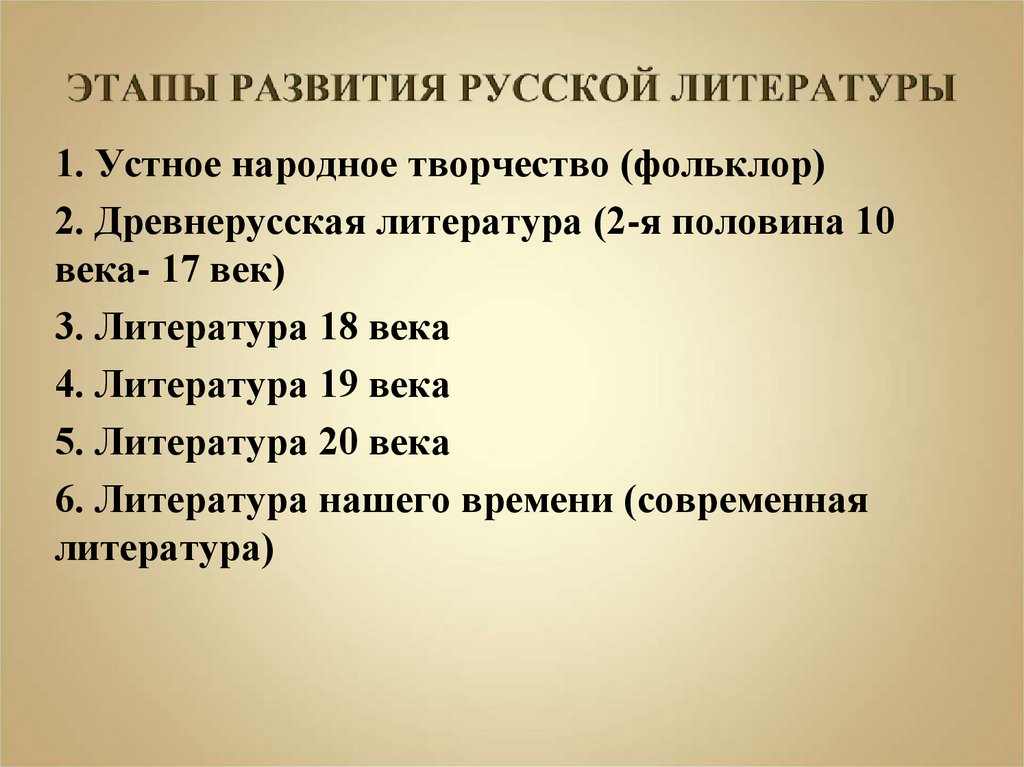 ЭТАПЫ РАЗВИТИЯ РУССКОЙ ЛИТЕРАТУРЫ

1. Устное народное творчество (фольклор)

2. Древнерусская литература (2-я половина 10 века- 17 век)

3. Литература 18 века

4. Литература 19 века

5. Литература 20 века

6. Литература нашего времени (современная литература)